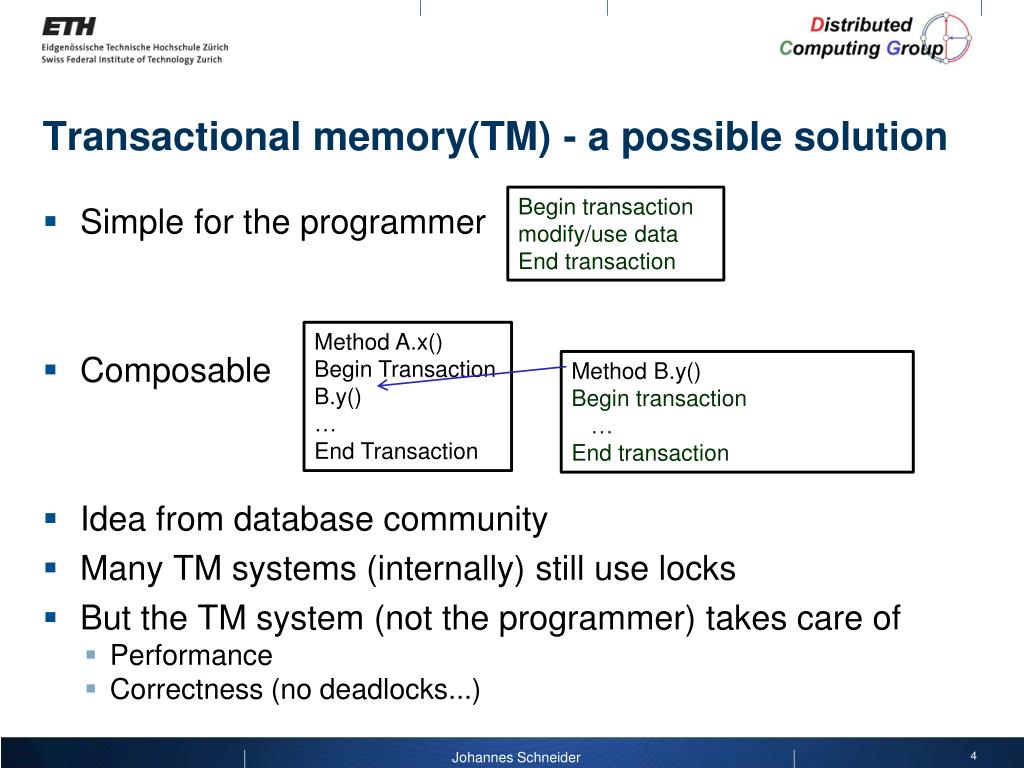 ETH
Eidgenössische Technische Hochschule Zürich
Swiss Federal Institute of Technology Zurich

Distributed Computing Group

Transactional memory(TM) - a possible solution

▪ Simple for the programmer

Begin transaction
modify/use data
End transaction

▪ Composable

Method A.x()
Begin Transaction
B.y()
…
End Transaction

Method B.y()
Begin transaction
…
End transaction

▪ Idea from database community
▪ Many TM systems (internally) still use locks
▪ But the TM system (not the programmer) takes care of
▪ Performance
▪ Correctness (no deadlocks...)

Johannes Schneider

4